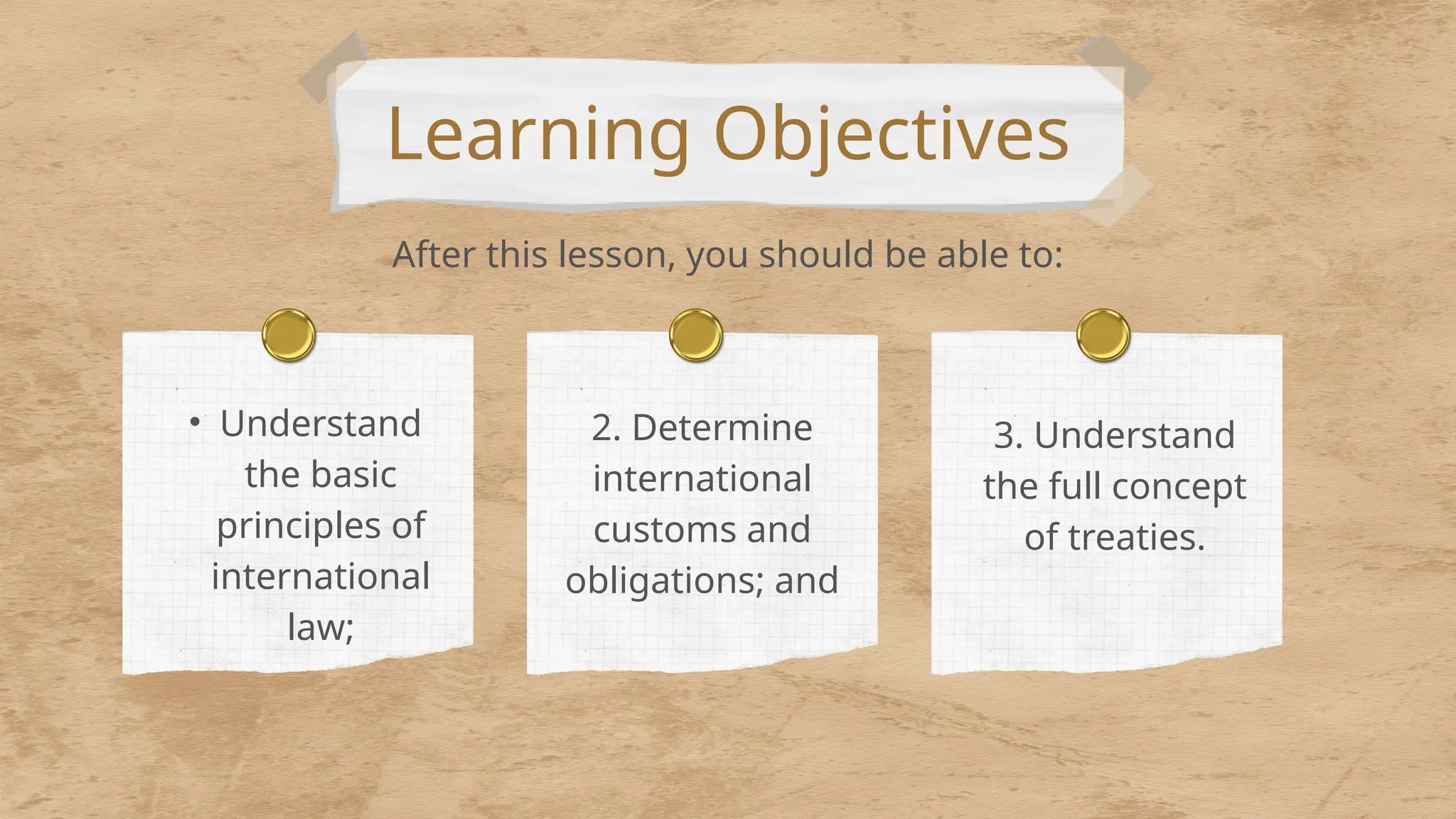 Learning Objectives

After this lesson, you should be able to:

• Understand the basic principles of international law;

2. Determine international customs and obligations; and

3. Understand the full concept of treaties.